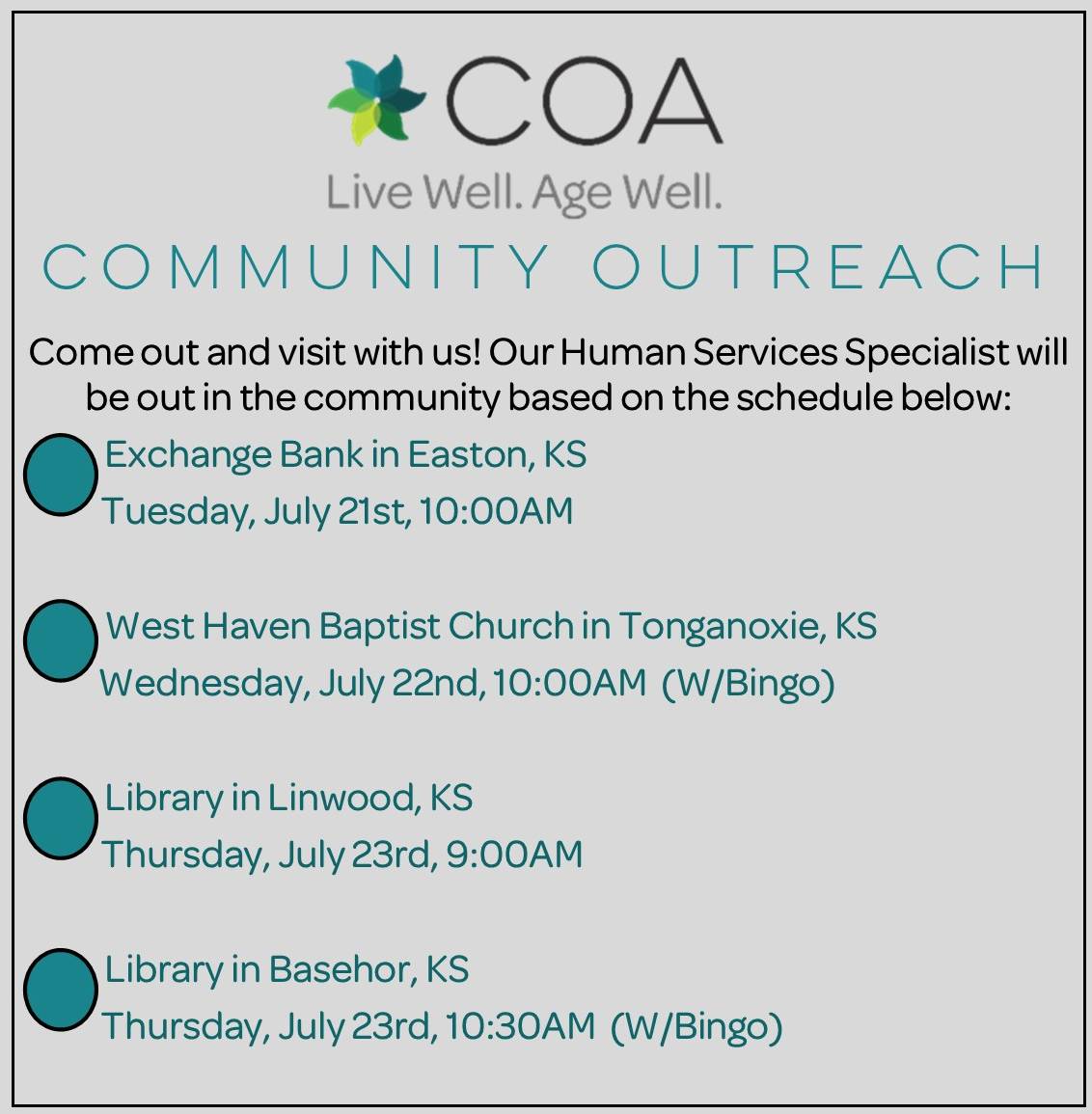 COA
Live Well. Age Well.
COMMUNITY OUTREACH

Come out and visit with us! Our Human Services Specialist will be out in the community based on the schedule below:

Exchange Bank in Easton, KS
Tuesday, July 21st, 10:00AM

West Haven Baptist Church in Tonganoxie, KS
Wednesday, July 22nd, 10:00AM (W/Bingo)

Library in Linwood, KS
Thursday, July 23rd, 9:00AM

Library in Basehor, KS
Thursday, July 23rd, 10:30AM (W/Bingo)